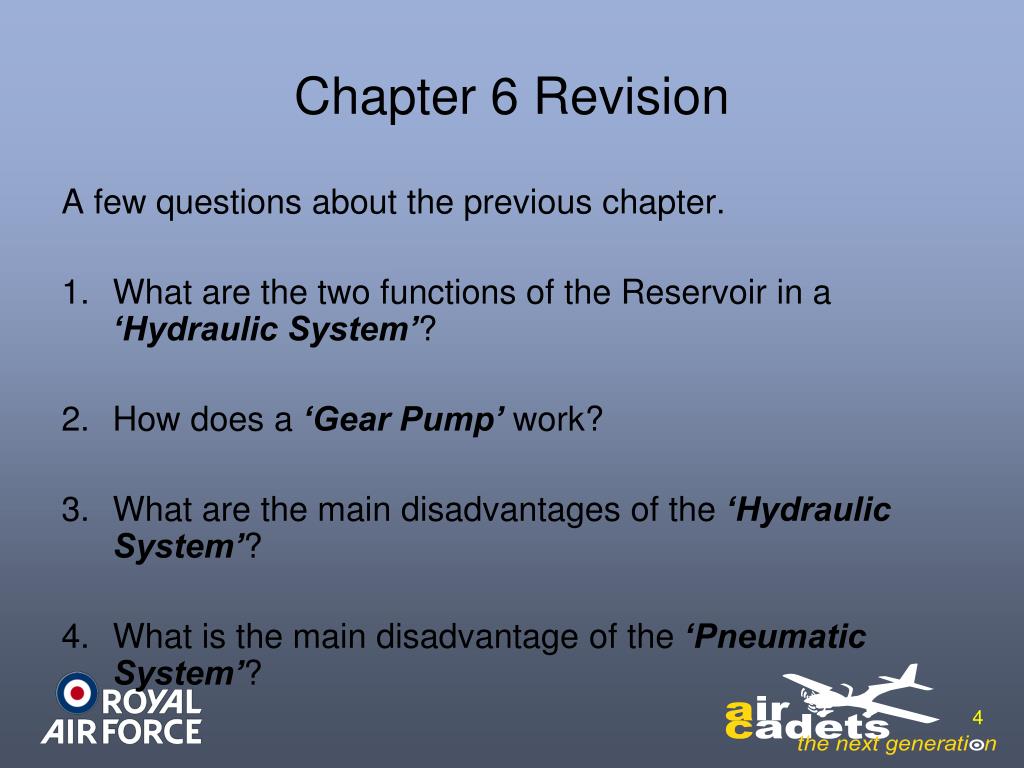 Chapter 6 Revision

A few questions about the previous chapter.

1. What are the two functions of the Reservoir in a ‘Hydraulic System’?

2. How does a ‘Gear Pump’ work?

3. What are the main disadvantages of the ‘Hydraulic System’?

4. What is the main disadvantage of the ‘Pneumatic System’?

ROYAL AIR FORCE

air cadets the next generation

4